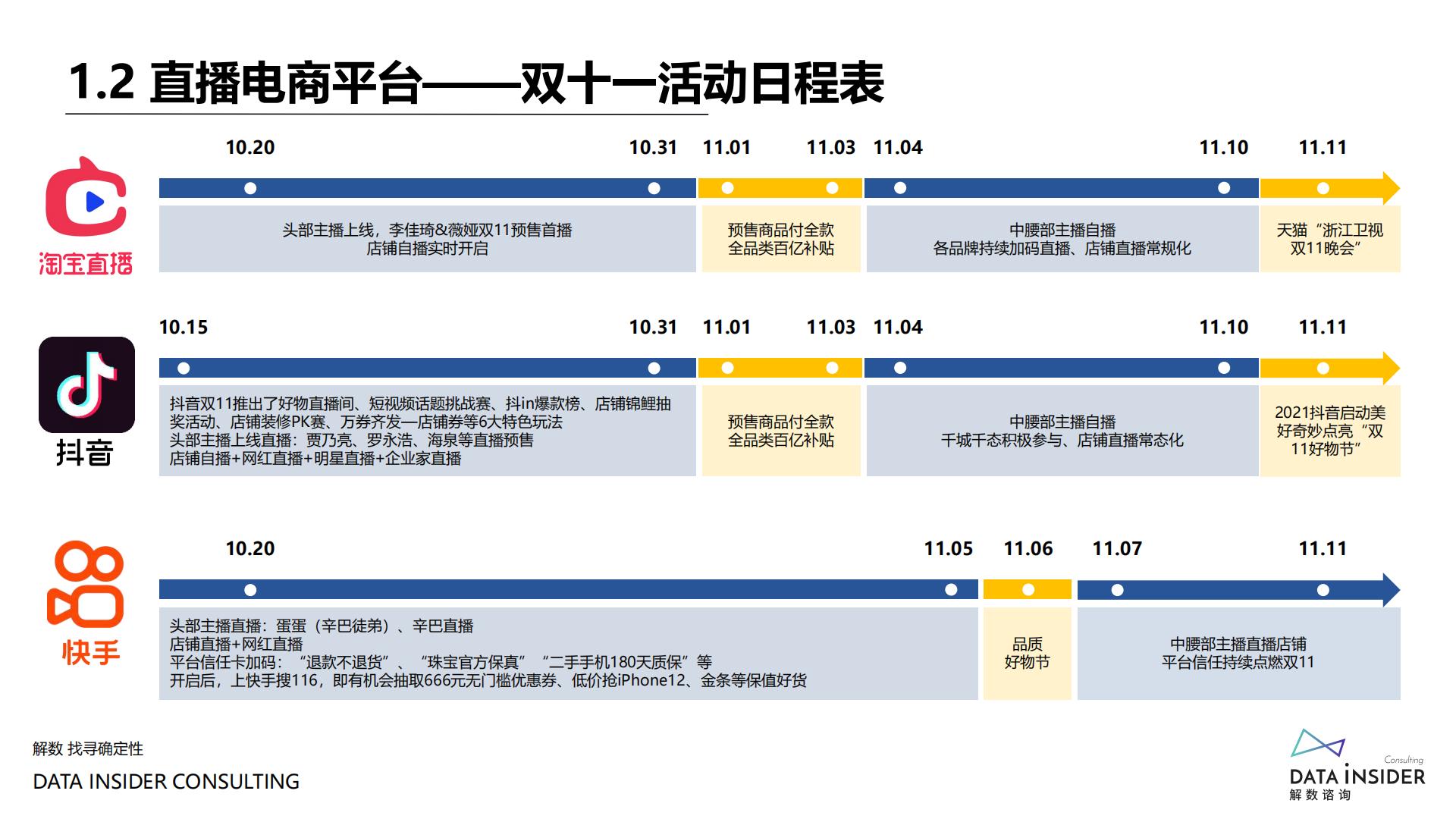 1.2 直播电商平台——双十一活动日程表

淘宝直播

10.20 10.31 11.01 11.03 11.04 11.10 11.11

头部主播上线，李佳琦&薇娅双11预售首播
店铺自播实时开启

预售商品付全款
全品类百亿补贴

中腰部主播自播
各品牌持续加码直播、店铺直播常规化

天猫“浙江卫视双11晚会”

抖音

10.15 10.31 11.01 11.03 11.04 11.10 11.11

抖音双11推出了好物直播间、短视频话题挑战赛、抖in爆款榜、店铺锦鲤抽奖活动、店铺装修PK赛、万券齐发—店铺券等6大特色玩法
头部主播上线直播：贾乃亮、罗永浩、海泉等直播预售
店铺自播+网红直播+明星直播+企业家直播

预售商品付全款
全品类百亿补贴

中腰部主播自播
千城千态积极参与、店铺直播常态化

2021抖音启动美好奇妙点亮“双11好物节”

快手

10.20 11.05 11.06 11.07 11.11

头部主播直播：蛋蛋（辛巴徒弟）、辛巴直播
店铺直播+网红直播
平台信任卡加码：“退款不退货”、“珠宝官方保真”“二手手机180天质保”等
开启后，上快手搜116，即有机会抽取666元无门槛优惠券、低价抢iPhone12、金条等保值好货

品质
好物节

中腰部主播直播店铺
平台信任持续点燃双11

解数 找寻确定性
DATA INSIDER CONSULTING

Consulting
DATA INSIDER
解数咨询